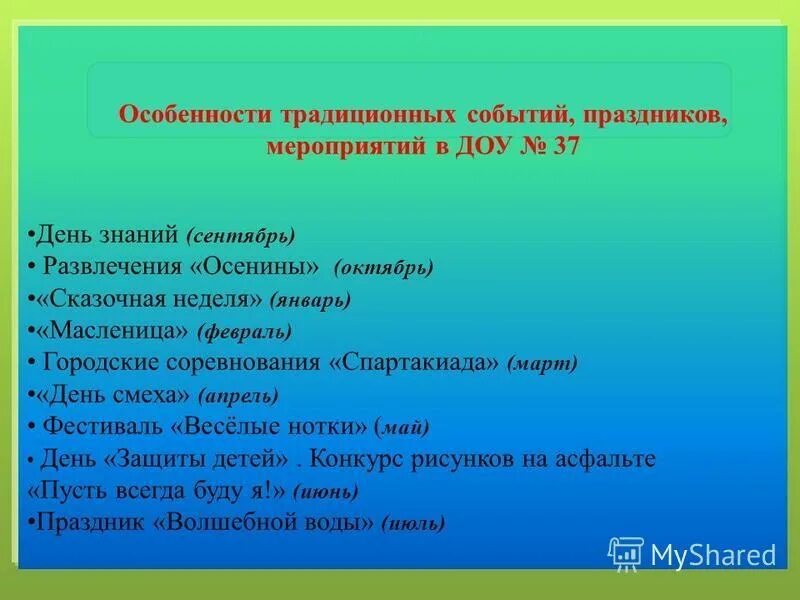 Особенности традиционных событий, праздников, мероприятий в ДОУ № 37

•День знаний (сентябрь)
• Развлечения «Осенины» (октябрь)
•«Сказочная неделя» (январь)
•«Масленица» (февраль)
• Городские соревнования «Спартакиада» (март)
•«День смеха» (апрель)
• Фестиваль «Весёлые нотки» (май)
• День «Защиты детей» . Конкурс рисунков на асфальте «Пусть всегда буду я!» (июнь)
•Праздник «Волшебной воды» (июль)

MyShared